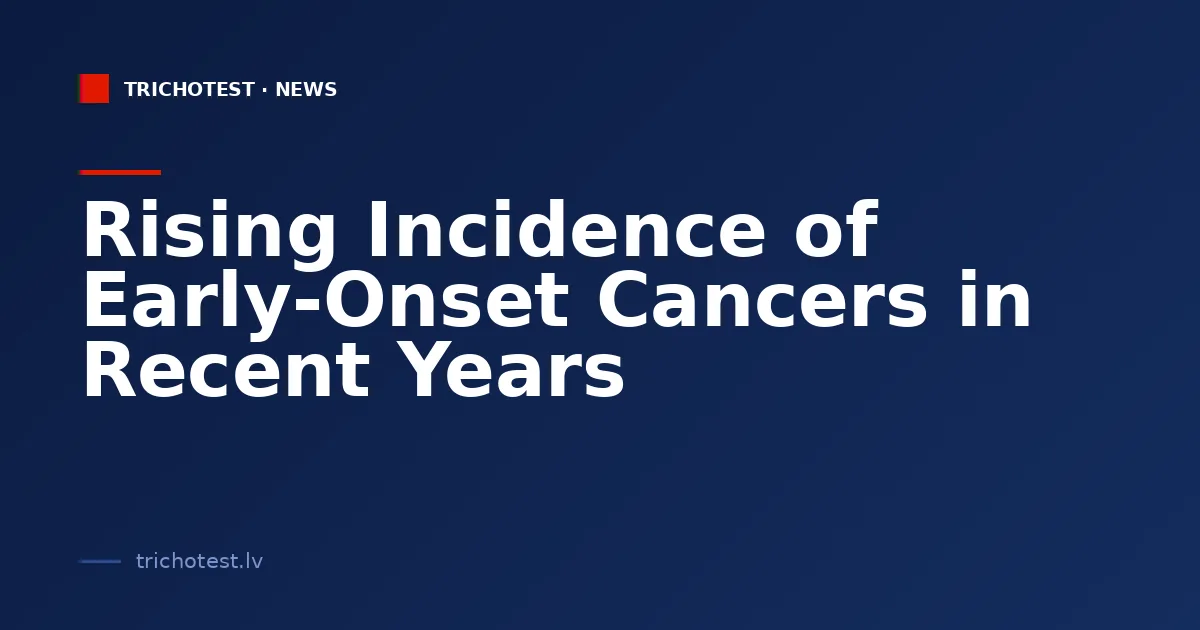 TRICHOTEST · NEWS

Rising Incidence of Early-Onset Cancers in Recent Years

trichotest.lv